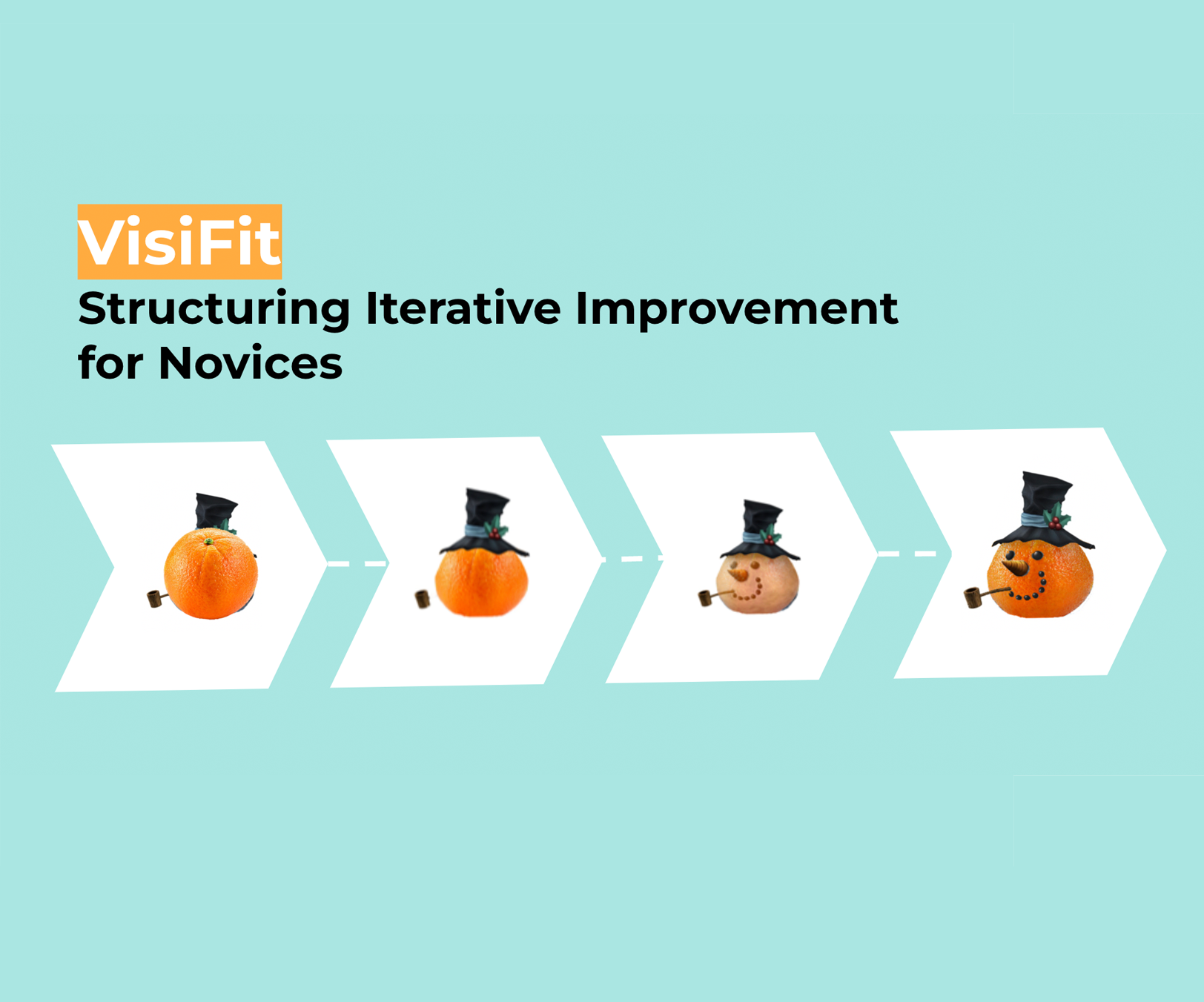 VisiFit

Structuring Iterative Improvement for Novices